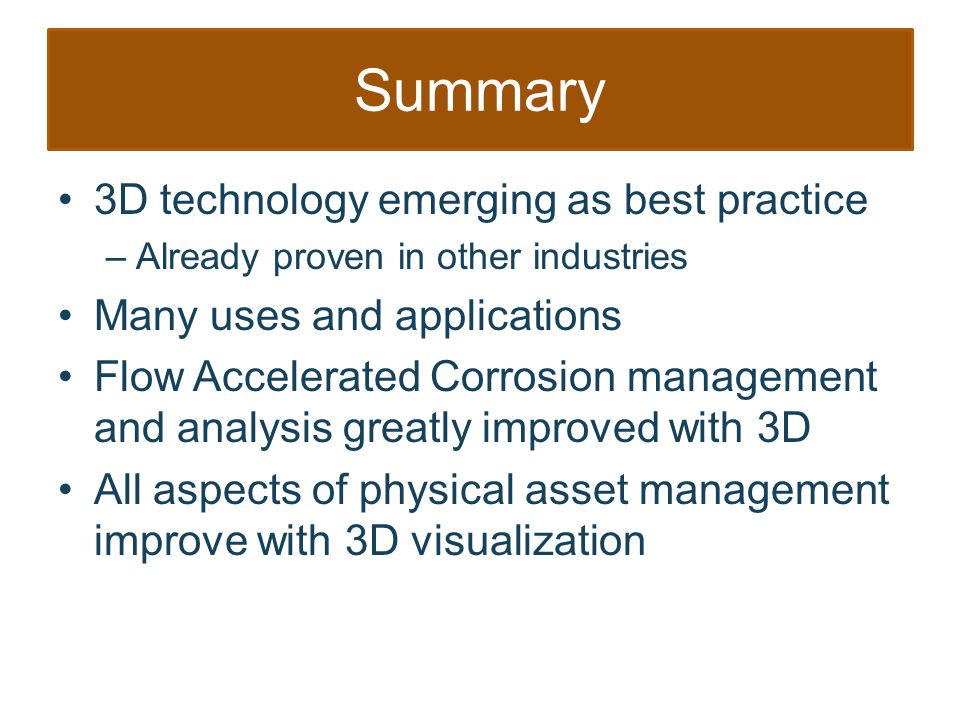 Summary

• 3D technology emerging as best practice
– Already proven in other industries
• Many uses and applications
• Flow Accelerated Corrosion management and analysis greatly improved with 3D
• All aspects of physical asset management improve with 3D visualization